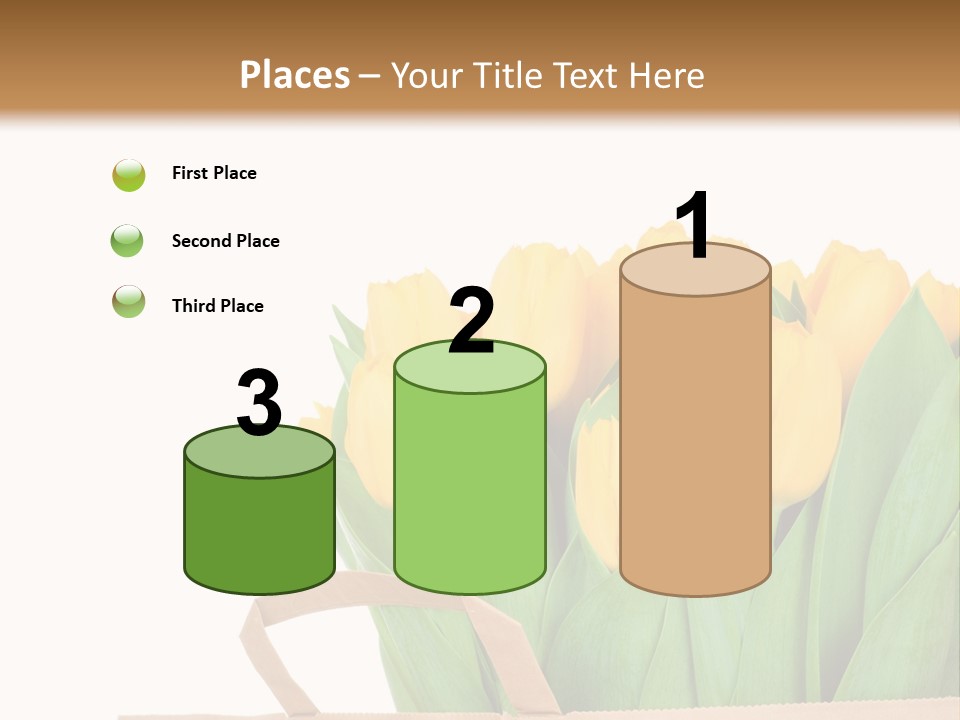 Places – Your Title Text Here

First Place

Second Place

Third Place

3

2

1